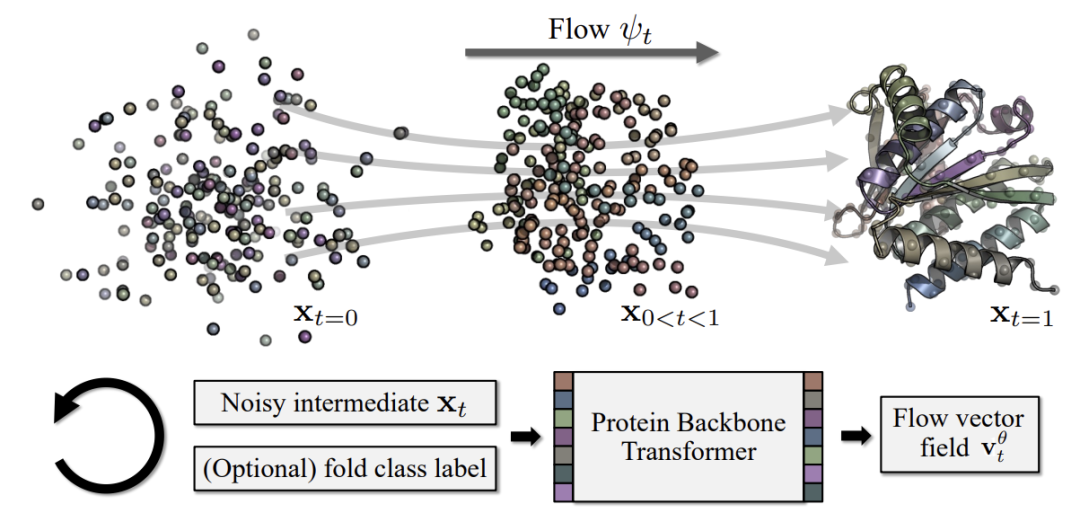 Flow $\psi_t$

$\mathbf{x}_{t=0}$

$\mathbf{x}_{0<t<1}$

$\mathbf{x}_{t=1}$

Noisy intermediate $\mathbf{x}_t$

(Optional) fold class label

Protein Backbone Transformer

Flow vector field $\mathbf{v}_t^\theta$